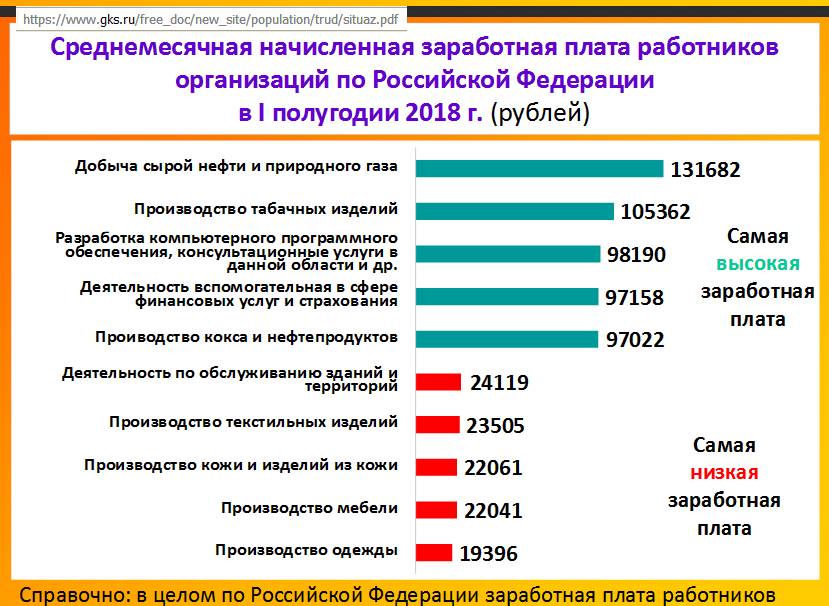 https://www.gks.ru/free_doc/new_site/population/trud/situaz.pdf

Среднемесячная начисленная заработная плата работников организаций по Российской Федерации в I полугодии 2018 г. (рублей)

Добыча сырой нефти и природного газа 131682
Производство табачных изделий 105362
Разработка компьютерного программного обеспечения, консультационные услуги в данной области и др. 98190
Деятельность вспомогательная в сфере финансовых услуг и страхования 97158
Проиводство кокса и нефтепродуктов 97022
Деятельность по обслуживанию зданий и территорий 24119
Производство текстильных изделий 23505
Производство кожи и изделий из кожи 22061
Производство мебели 22041
Производство одежды 19396

Самая высокая заработная плата

Самая низкая заработная плата

Справочно: в целом по Российской Федерации заработная плата работников